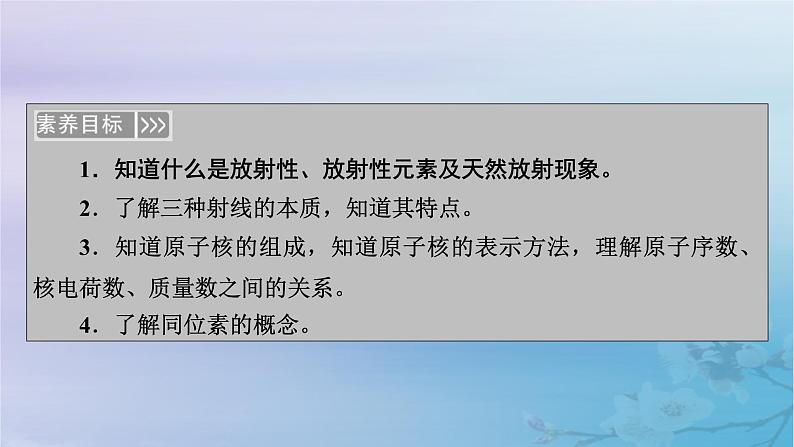 素养目标 >>>

1．知道什么是放射性、放射性元素及天然放射现象。

2．了解三种射线的本质，知道其特点。

3．知道原子核的组成，知道原子核的表示方法，理解原子序数、核电荷数、质量数之间的关系。

4．了解同位素的概念。